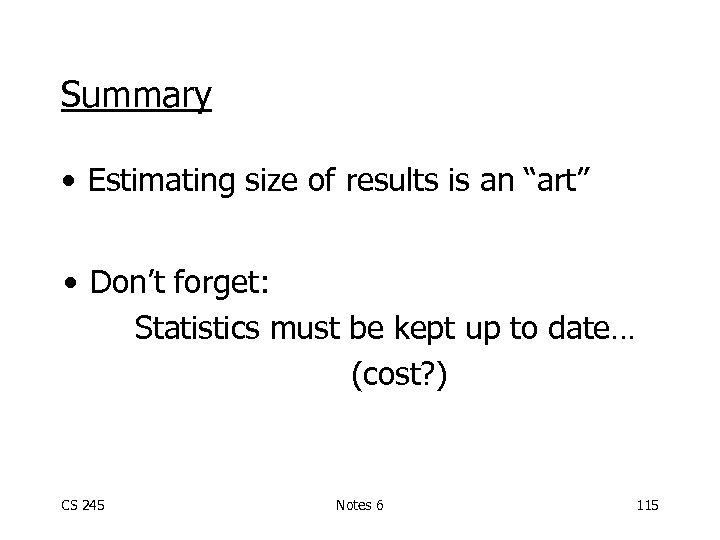 Summary

• Estimating size of results is an “art”

• Don’t forget:
Statistics must be kept up to date…
(cost?)

CS 245

Notes 6

115